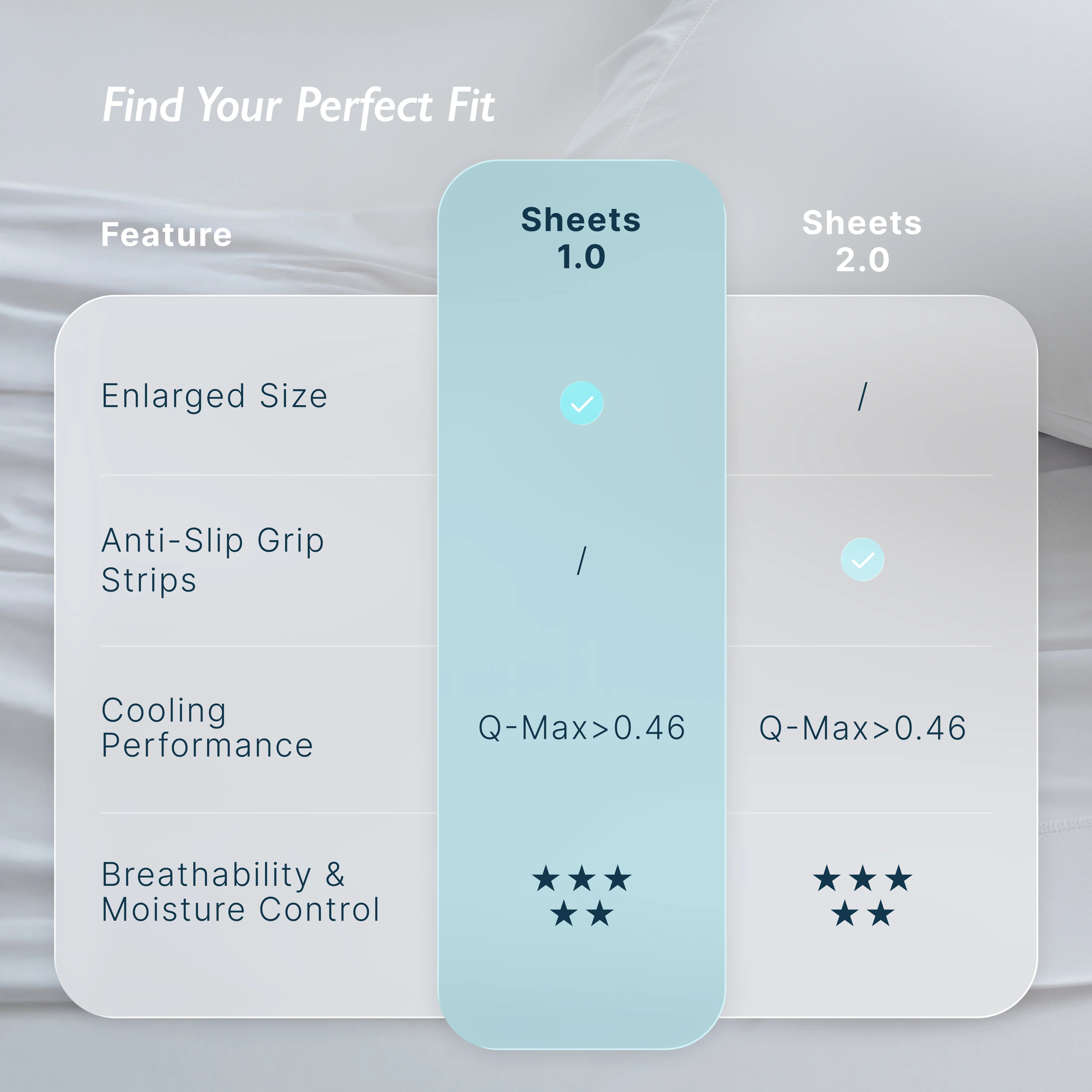 Find Your Perfect Fit

| Feature | Sheets 1.0 | Sheets 2.0 |
|---|---|---|
| Enlarged Size | ✓ | / |
| Anti-Slip Grip Strips | / | ✓ |
| Cooling Performance | Q-Max>0.46 | Q-Max>0.46 |
| Breathability & Moisture Control | ★★★★★ | ★★★★★ |